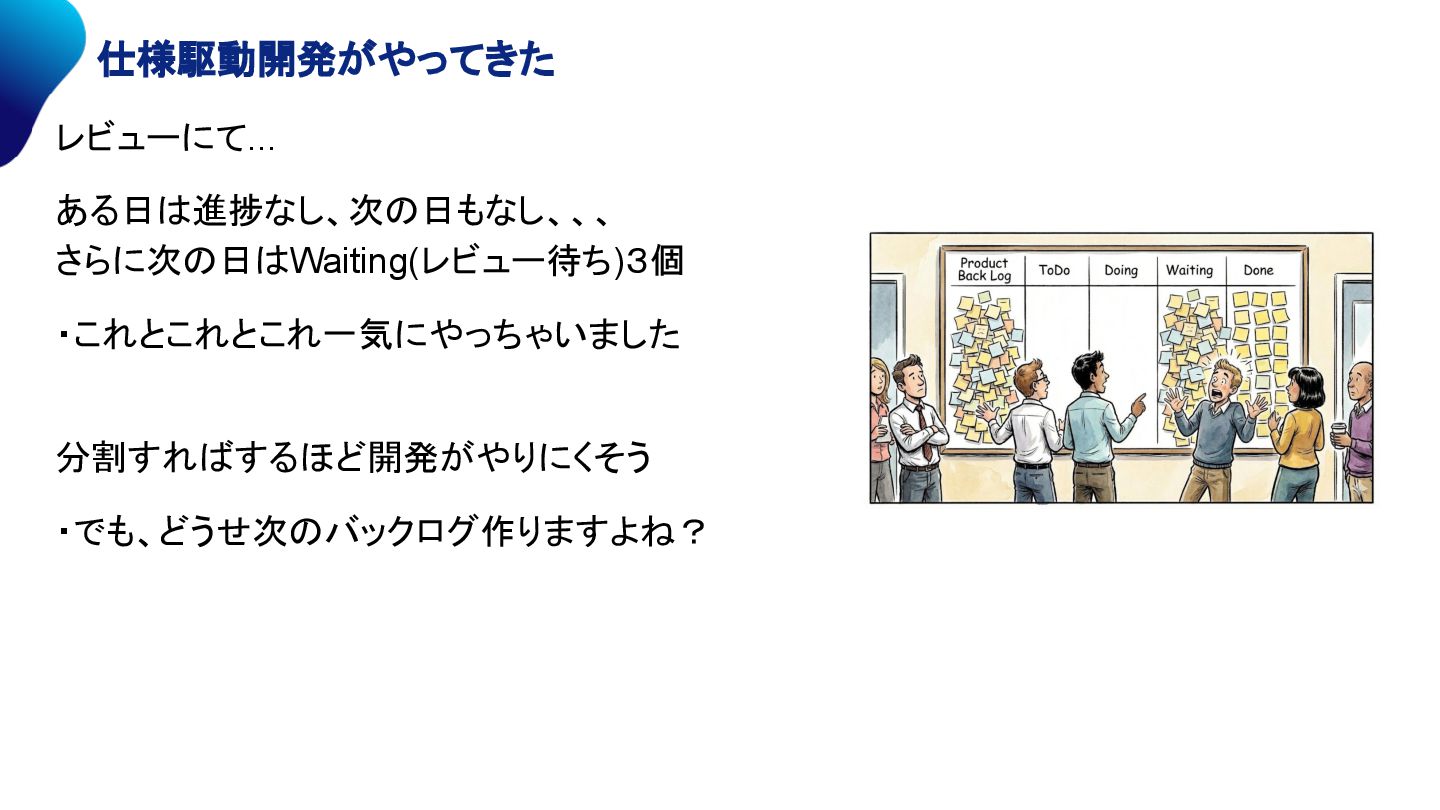 仕様駆動開発がやってきた

レビューにて…

ある日は進捗なし、次の日もなし、、、
さらに次の日はWaiting(レビュー待ち)3個

・これとこれとこれ一気にやっちゃいました

分割すればするほど開発がやりにくそう

・でも、どうせ次のバックログ作りますよね？

Product Back Log

ToDo

Doing

Waiting

Done